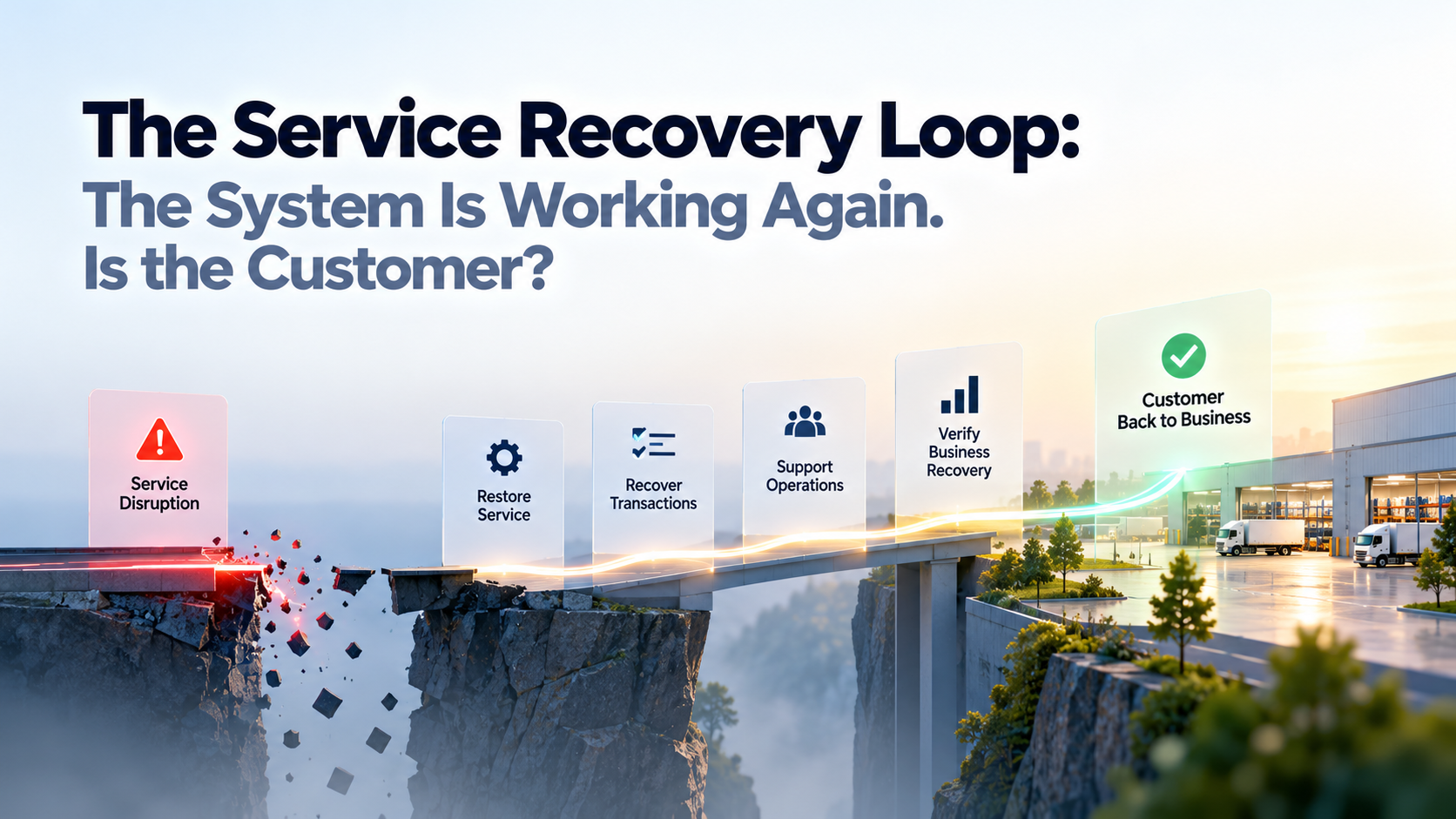 The Service Recovery Loop:
The System Is Working Again.
Is the Customer?

Service
Disruption

Restore
Service

Recover
Transactions

Support
Operations

Verify
Business
Recovery

Customer
Back to Business